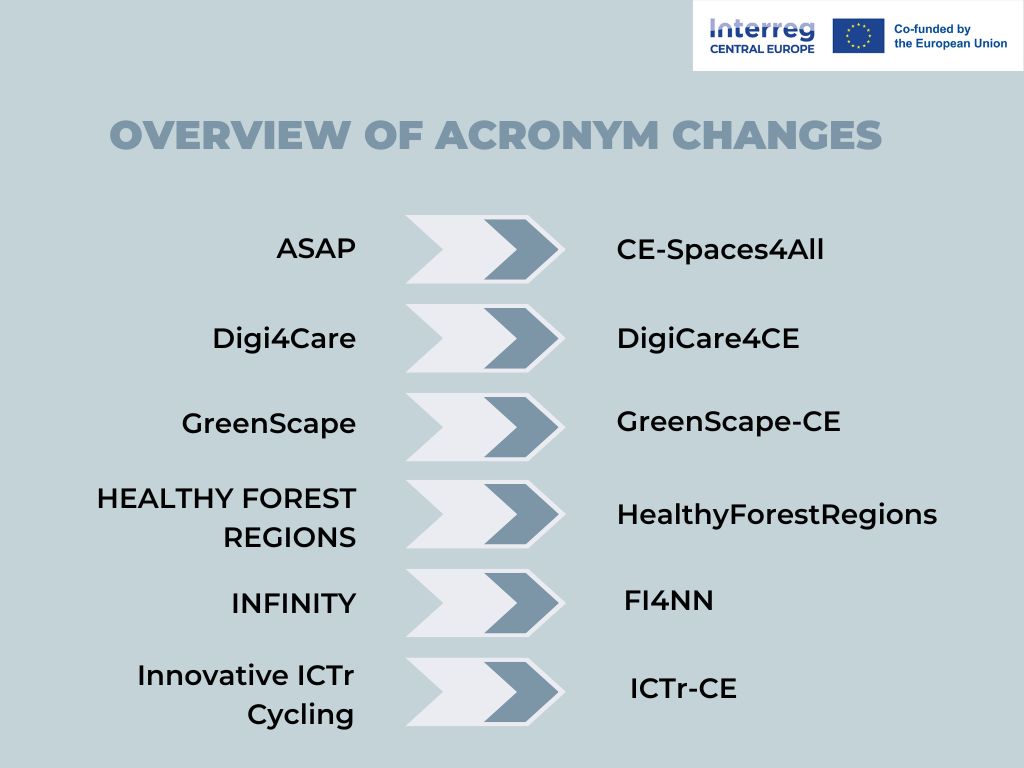 Interreg
CENTRAL EUROPE

Co-funded by
the European Union

OVERVIEW OF ACRONYM CHANGES

ASAP
CE-Spaces4All

Digi4Care
DigiCare4CE

GreenScape
GreenScape-CE

HEALTHY FOREST REGIONS
HealthyForestRegions

INFINITY
FI4NN

Innovative ICTr Cycling
ICTr-CE